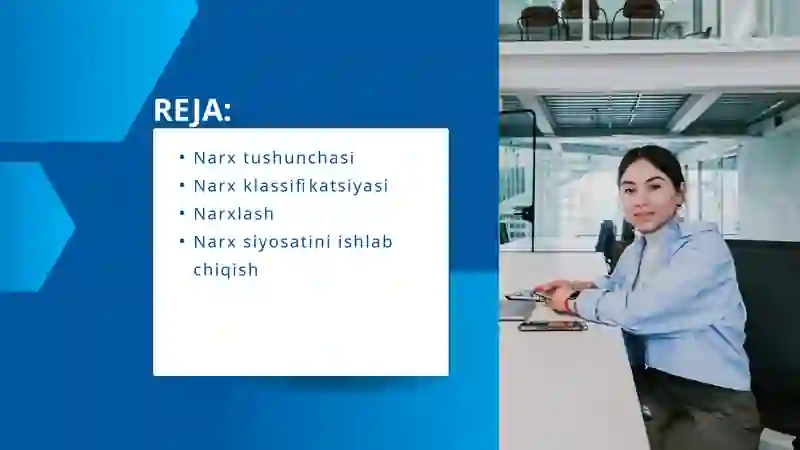 REJA:

• Narx tushunchasi
• Narx klassifikatsiyasi
• Narxlash
• Narx siyosatini ishlab chiqish